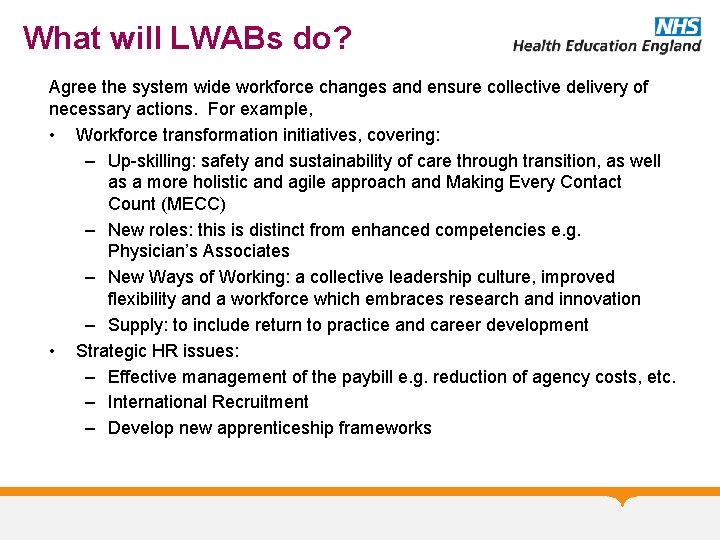 What will LWABs do?

NHS
Health Education England

Agree the system wide workforce changes and ensure collective delivery of necessary actions. For example,

• Workforce transformation initiatives, covering:
 – Up-skilling: safety and sustainability of care through transition, as well as a more holistic and agile approach and Making Every Contact Count (MECC)
 – New roles: this is distinct from enhanced competencies e.g. Physician's Associates
 – New Ways of Working: a collective leadership culture, improved flexibility and a workforce which embraces research and innovation
 – Supply: to include return to practice and career development
• Strategic HR issues:
 – Effective management of the paybill e.g. reduction of agency costs, etc.
 – International Recruitment
 – Develop new apprenticeship frameworks